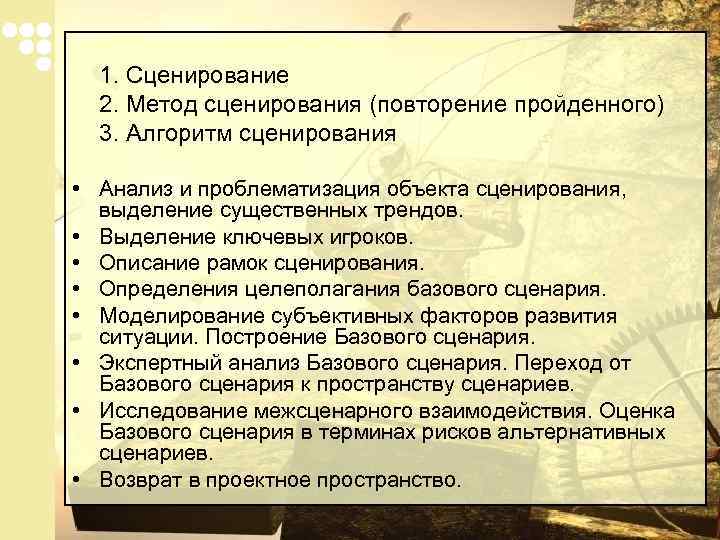 1. Сценирование
2. Метод сценирования (повторение пройденного)
3. Алгоритм сценирования

• Анализ и проблематизация объекта сценирования, выделение существенных трендов.
• Выделение ключевых игроков.
• Описание рамок сценирования.
• Определения целеполагания базового сценария.
• Моделирование субъективных факторов развития ситуации. Построение Базового сценария.
• Экспертный анализ Базового сценария. Переход от Базового сценария к пространству сценариев.
• Исследование межсценарного взаимодействия. Оценка Базового сценария в терминах рисков альтернативных сценариев.
• Возврат в проектное пространство.